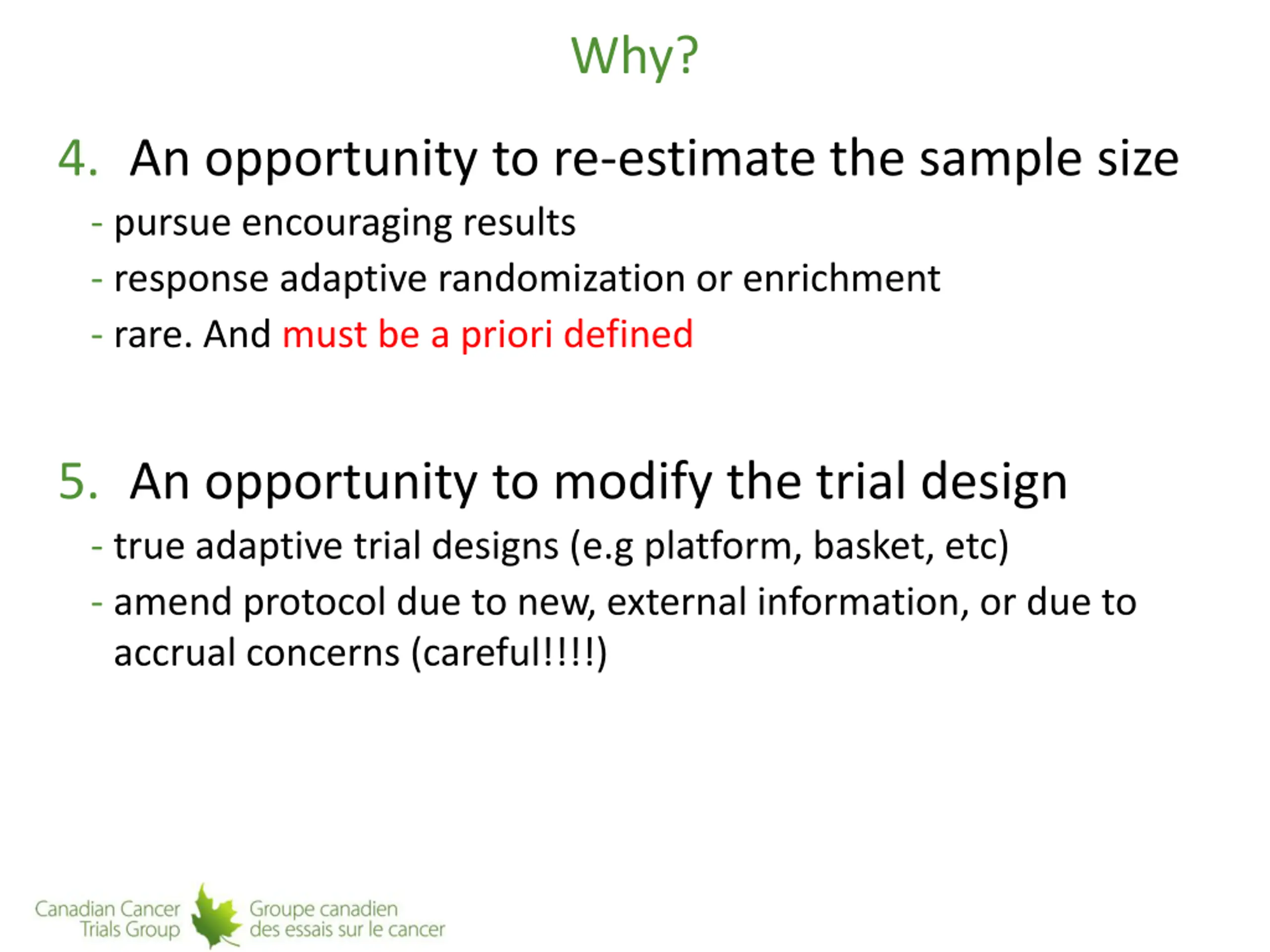 Why?

4. An opportunity to re-estimate the sample size

- pursue encouraging results
- response adaptive randomization or enrichment
- rare. And must be a priori defined

5. An opportunity to modify the trial design

- true adaptive trial designs (e.g platform, basket, etc)
- amend protocol due to new, external information, or due to accrual concerns (careful!!!!)

Canadian Cancer Trials Group

Groupe canadien des essais sur le cancer